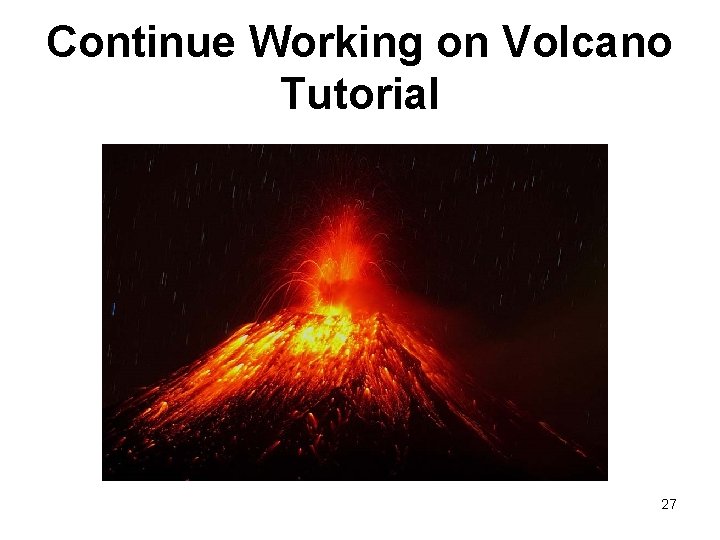 Continue Working on Volcano Tutorial

27